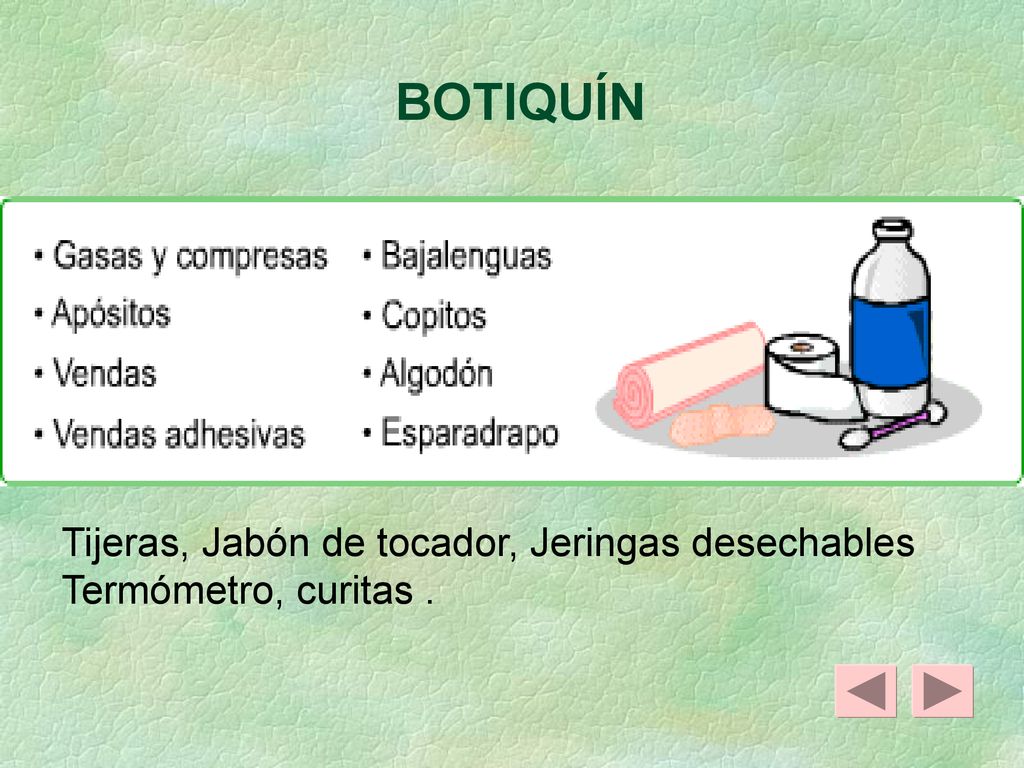 BOTIQUÍN

• Gasas y compresas
• Apósitos
• Vendas
• Vendas adhesivas

• Bajalenguas
• Copitos
• Algodón
• Esparadrapo

Tijeras, Jabón de tocador, Jeringas desechables Termómetro, curitas .